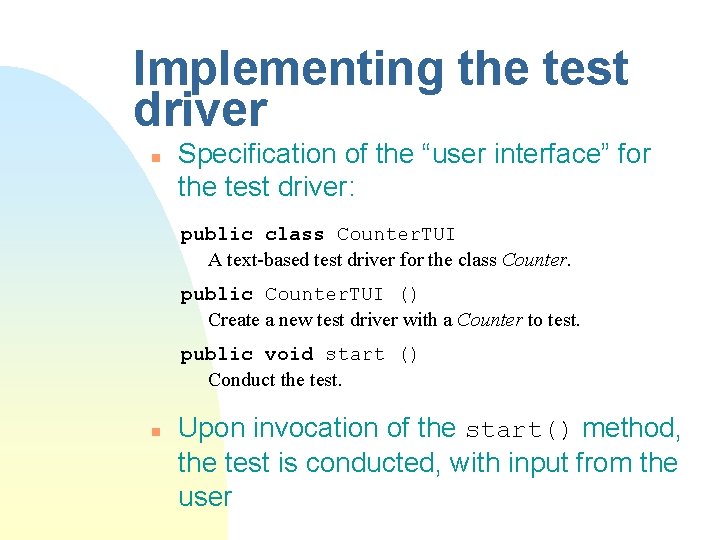 Implementing the test driver

Specification of the “user interface” for the test driver:

public class CounterTUI
A text-based test driver for the class Counter.

public CounterTUI ()
Create a new test driver with a Counter to test.

public void start ()
Conduct the test.

Upon invocation of the start() method, the test is conducted, with input from the user